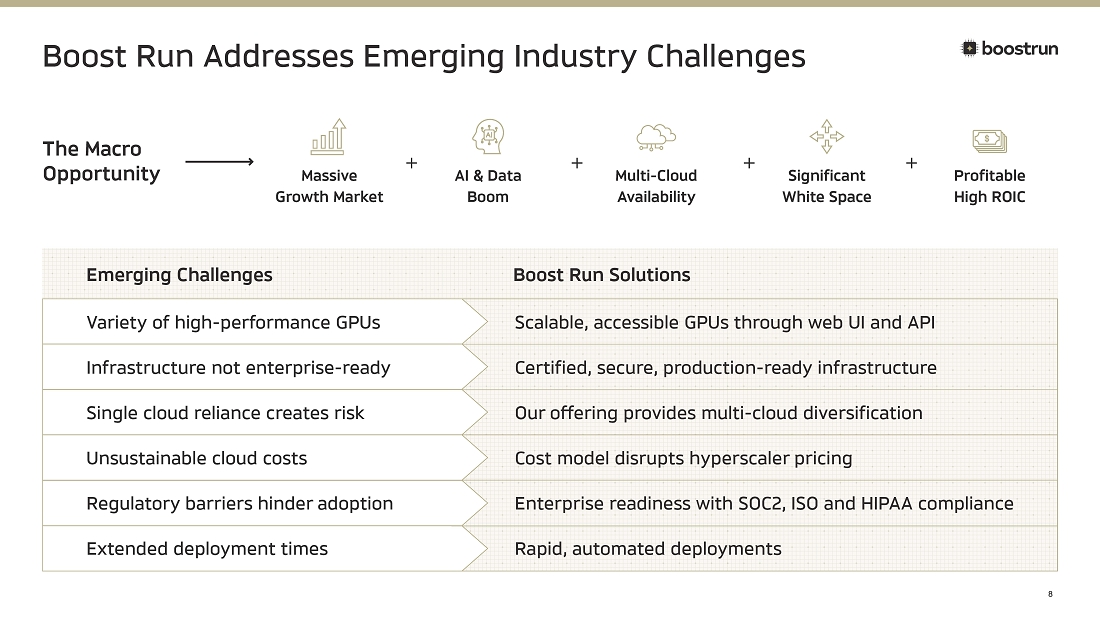 Boost Run Addresses Emerging Industry Challenges

boostrun

The Macro Opportunity

Massive Growth Market + AI & Data Boom + Multi-Cloud Availability + Significant White Space + Profitable High ROIC

| Emerging Challenges | Boost Run Solutions |
|---|---|
| Variety of high-performance GPUs | Scalable, accessible GPUs through web UI and API |
| Infrastructure not enterprise-ready | Certified, secure, production-ready infrastructure |
| Single cloud reliance creates risk | Our offering provides multi-cloud diversification |
| Unsustainable cloud costs | Cost model disrupts hyperscaler pricing |
| Regulatory barriers hinder adoption | Enterprise readiness with SOC2, ISO and HIPAA compliance |
| Extended deployment times | Rapid, automated deployments |

8